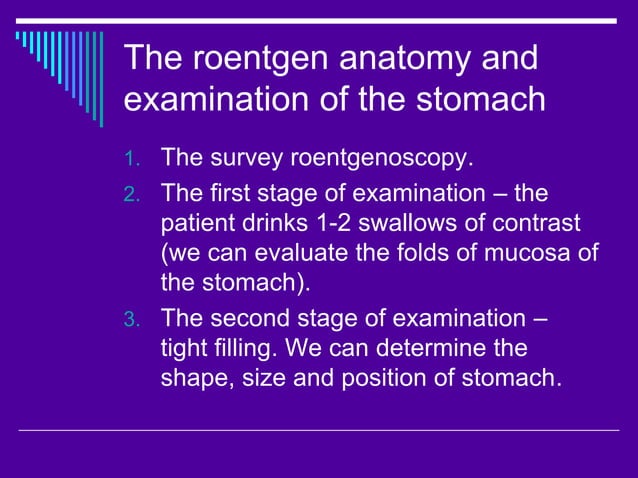 The roentgen anatomy and examination of the stomach

1. The survey roentgenoscopy.
2. The first stage of examination – the patient drinks 1-2 swallows of contrast (we can evaluate the folds of mucosa of the stomach).
3. The second stage of examination – tight filling. We can determine the shape, size and position of stomach.